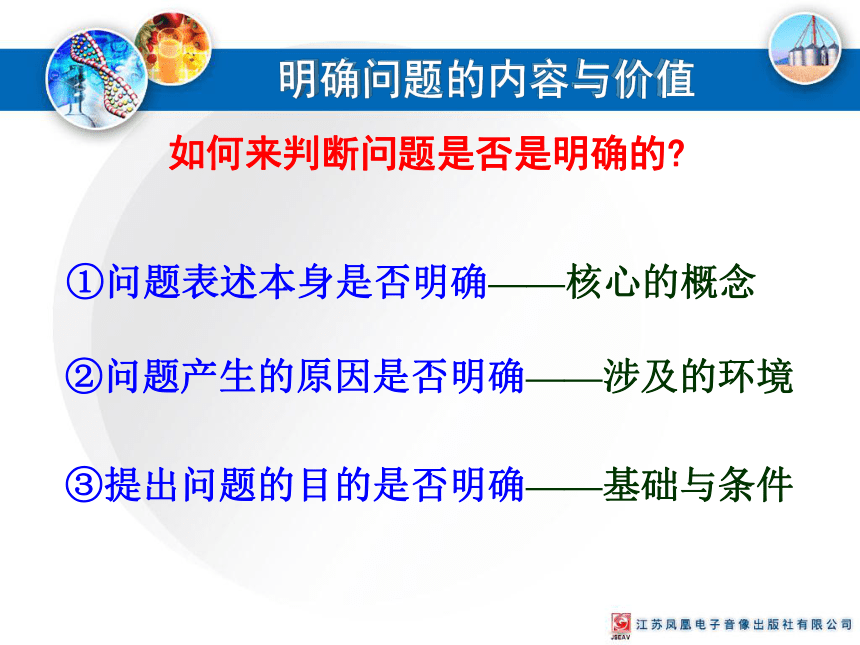 明确问题的内容与价值

如何来判断问题是否是明确的?

①问题表述本身是否明确——核心的概念

②问题产生的原因是否明确——涉及的环境

③提出问题的目的是否明确——基础与条件

JSEAV 江苏凤凰电子音像出版社有限公司